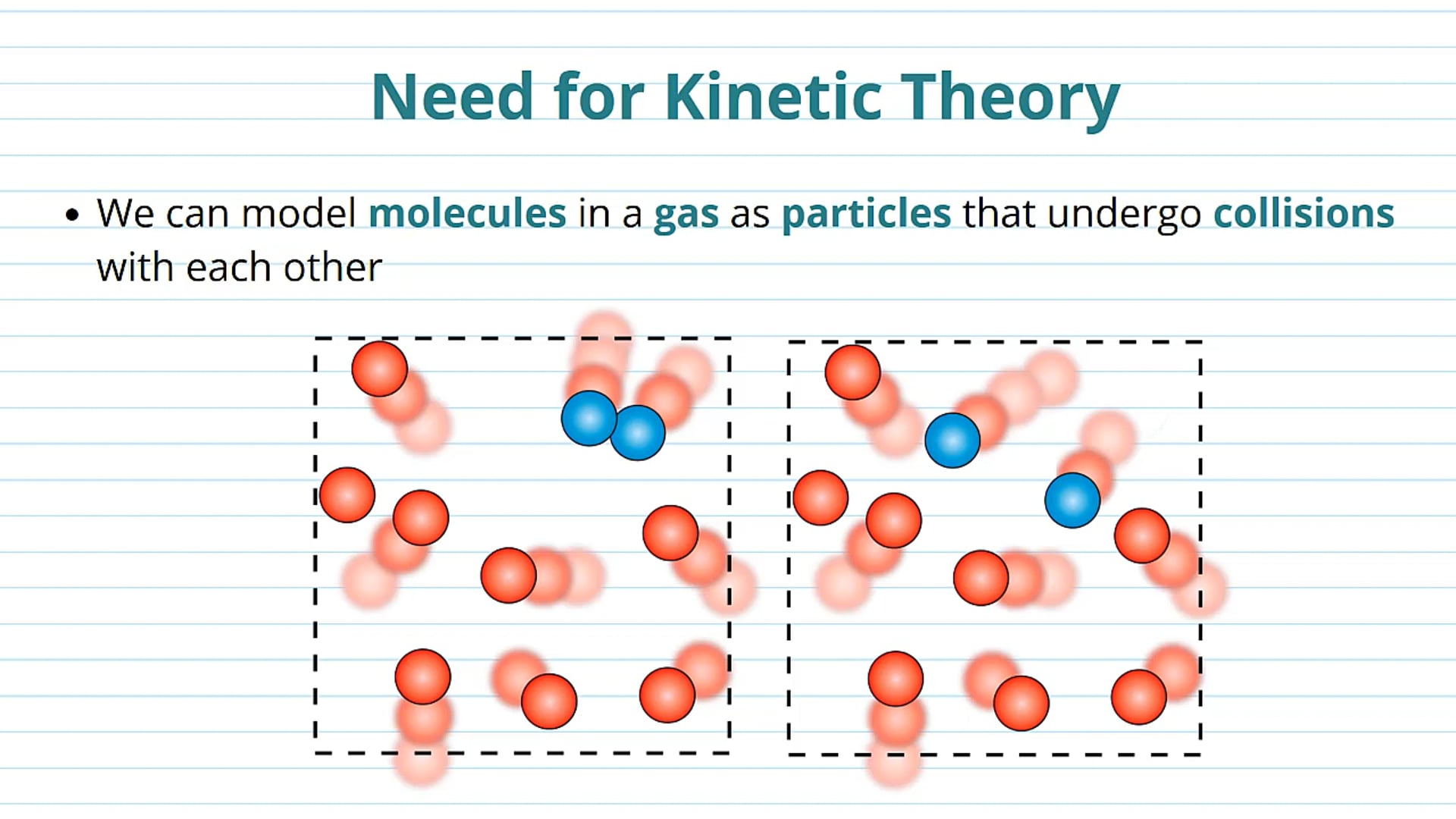 Need for Kinetic Theory

• We can model molecules in a gas as particles that undergo collisions with each other